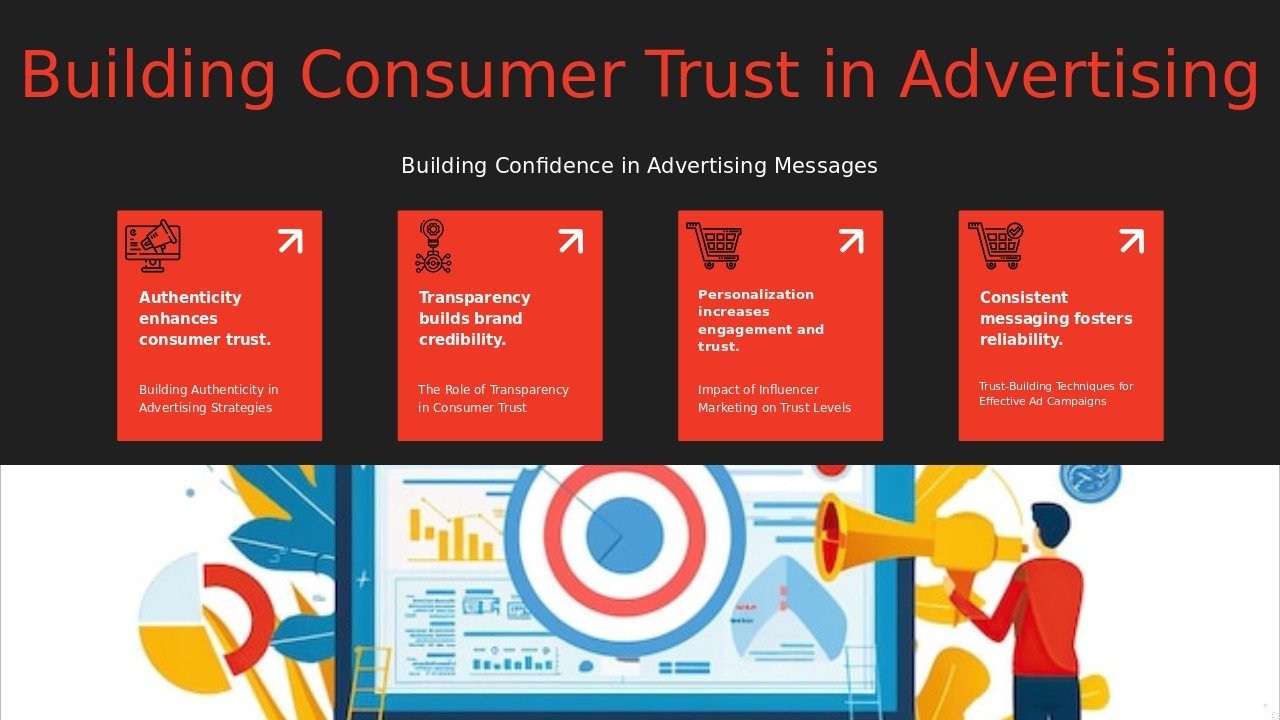 Building Consumer Trust in Advertising

Building Confidence in Advertising Messages

Authenticity enhances consumer trust.

Building Authenticity in Advertising Strategies

Transparency builds brand credibility.

The Role of Transparency in Consumer Trust

Personalization increases engagement and trust.

Impact of Influencer Marketing on Trust Levels

Consistent messaging fosters reliability.

Trust-Building Techniques for Effective Ad Campaigns